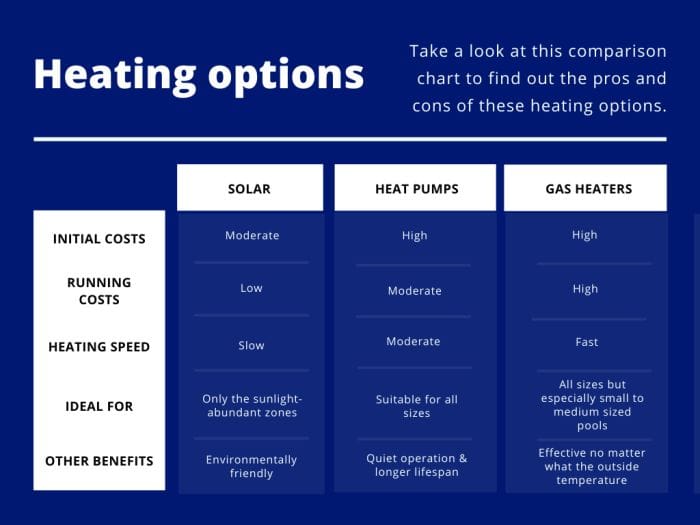 Heating options

Take a look at this comparison chart to find out the pros and cons of these heating options.

| | SOLAR | HEAT PUMPS | GAS HEATERS |
|---|---|---|---|
| INITIAL COSTS | Moderate | High | High |
| RUNNING COSTS | Low | Moderate | High |
| HEATING SPEED | Slow | Moderate | Fast |
| IDEAL FOR | Only the sunlight-abundant zones | Suitable for all sizes | All sizes but especially small to medium sized pools |
| OTHER BENEFITS | Environmentally friendly | Quiet operation & longer lifespan | Effective no matter what the outside temperature |